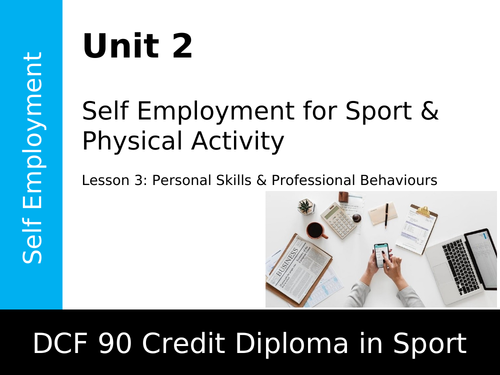 Self Employment

Unit 2

Self Employment for Sport & Physical Activity

Lesson 3: Personal Skills & Professional Behaviours

BUSINESS

DCF 90 Credit Diploma in Sport